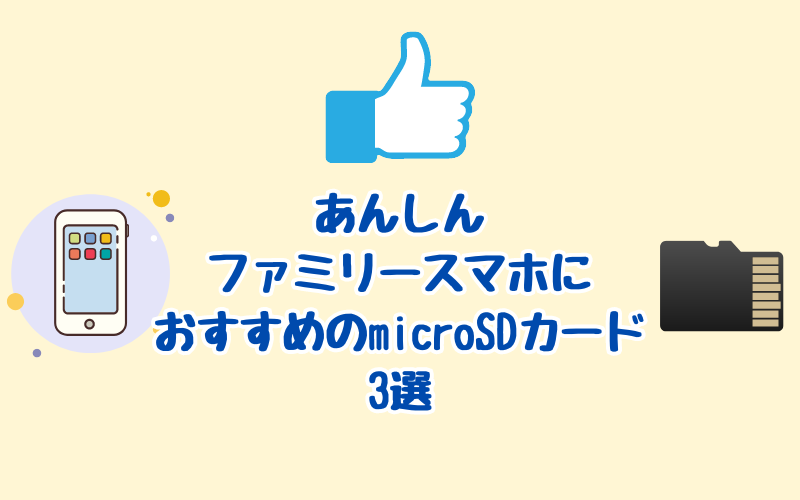 あんしん
ファミリースマホに
おすすめのmicroSDカード
3選